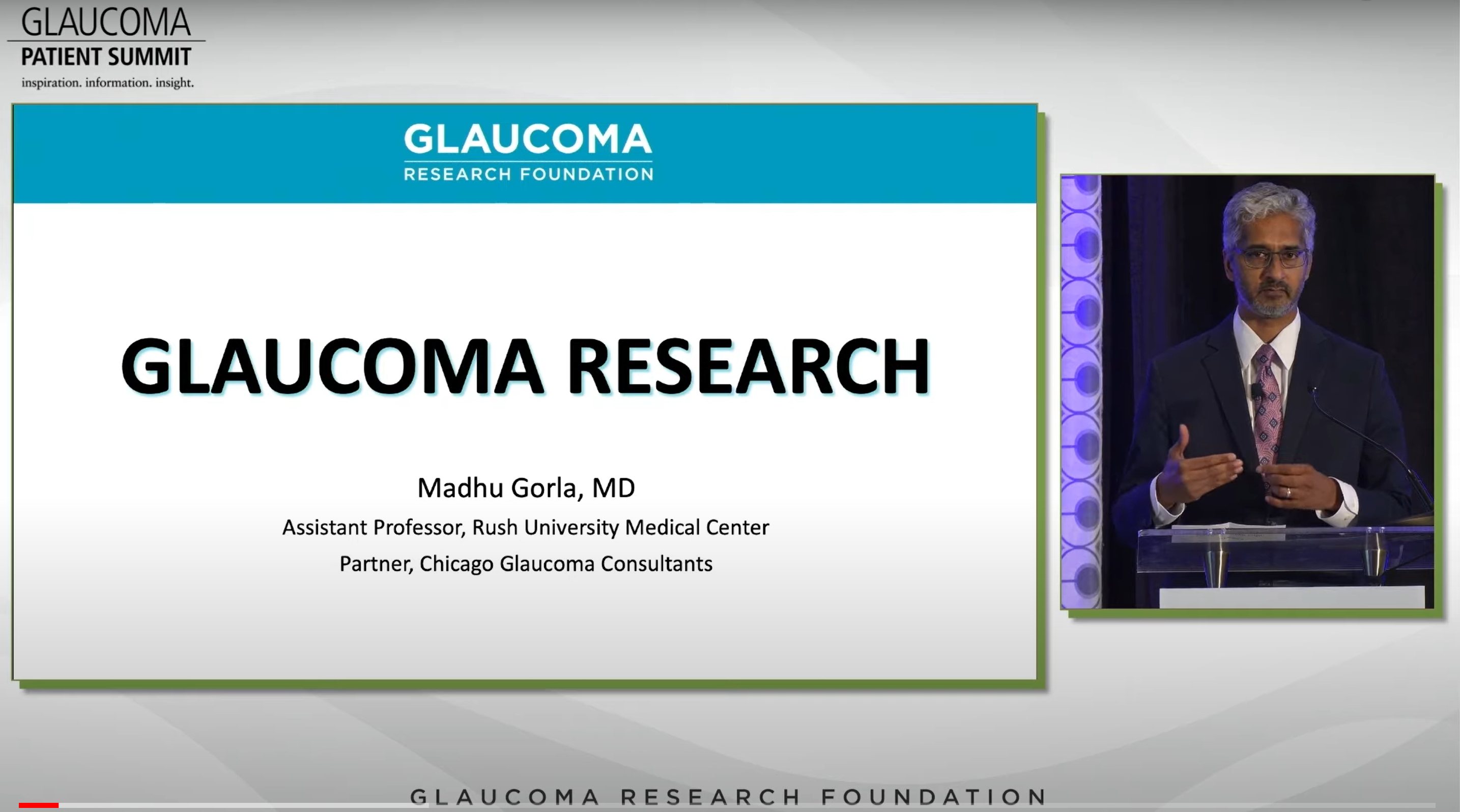 GLAUCOMA
PATIENT SUMMIT
inspiration. information. insight.

GLAUCOMA
RESEARCH FOUNDATION

GLAUCOMA RESEARCH

Madhu Gorla, MD
Assistant Professor, Rush University Medical Center
Partner, Chicago Glaucoma Consultants

GLAUCOMA RESEARCH FOUNDATION